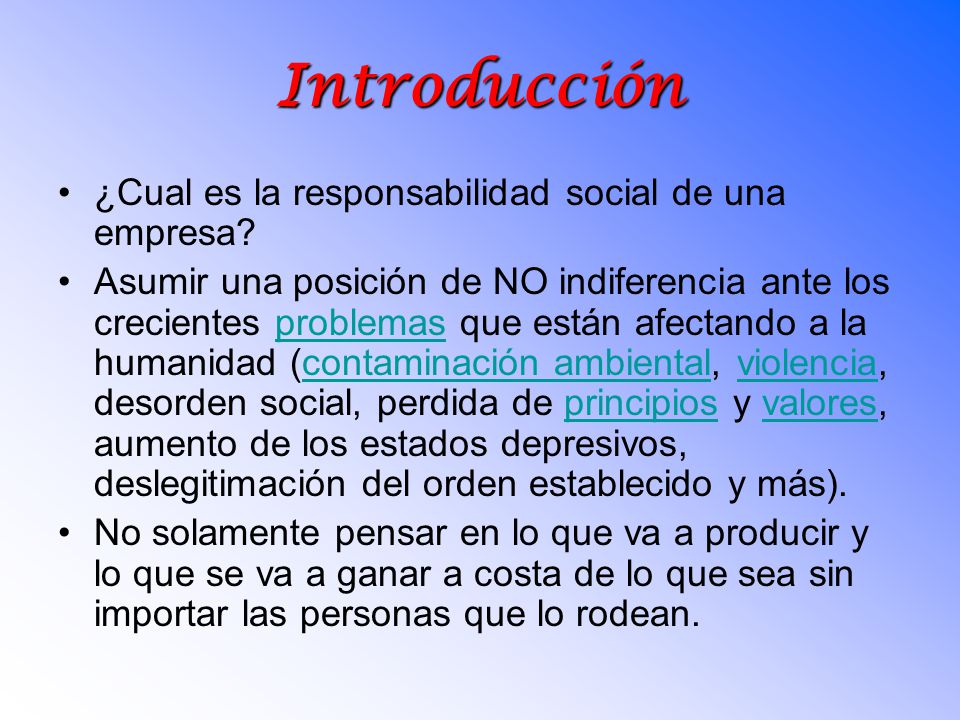 Introducción

• ¿Cual es la responsabilidad social de una empresa?

• Asumir una posición de NO indiferencia ante los crecientes problemas que están afectando a la humanidad (contaminación ambiental, violencia, desorden social, perdida de principios y valores, aumento de los estados depresivos, deslegitimación del orden establecido y más).

• No solamente pensar en lo que va a producir y lo que se va a ganar a costa de lo que sea sin importar las personas que lo rodean.